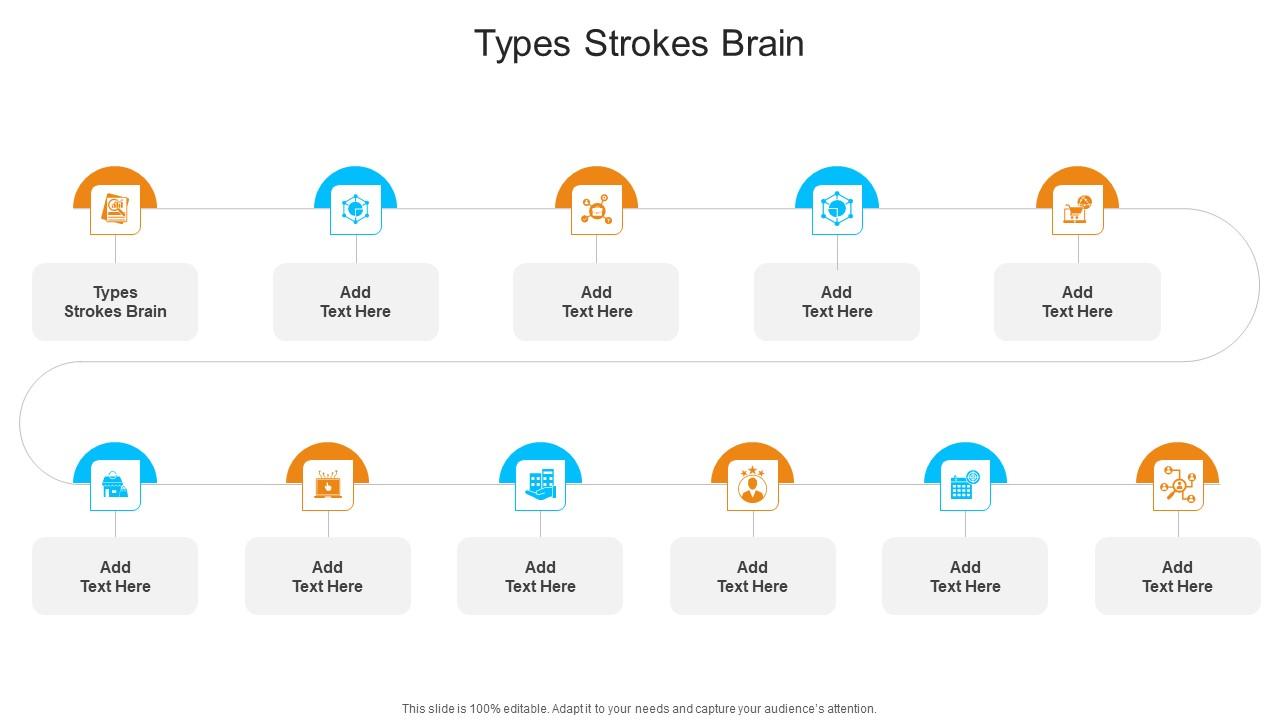 Types Strokes Brain

Types Strokes Brain

Add Text Here

Add Text Here

Add Text Here

Add Text Here

Add Text Here

Add Text Here

Add Text Here

Add Text Here

Add Text Here

Add Text Here

This slide is 100% editable. Adapt it to your needs and capture your audience's attention.